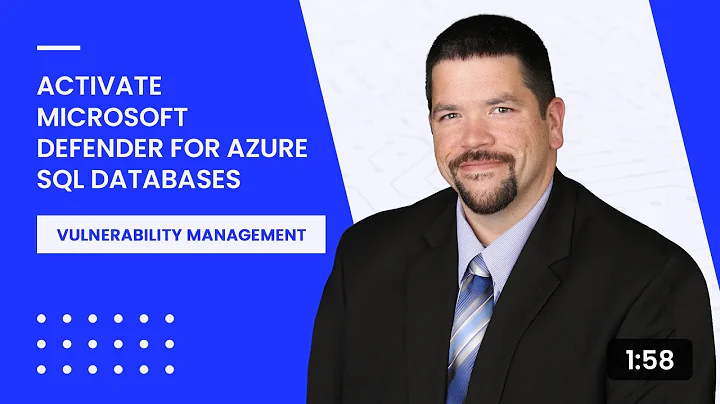 ACTIVATE MICROSOFT DEFENDER FOR AZURE SQL DATABASES

VULNERABILITY MANAGEMENT

1:58